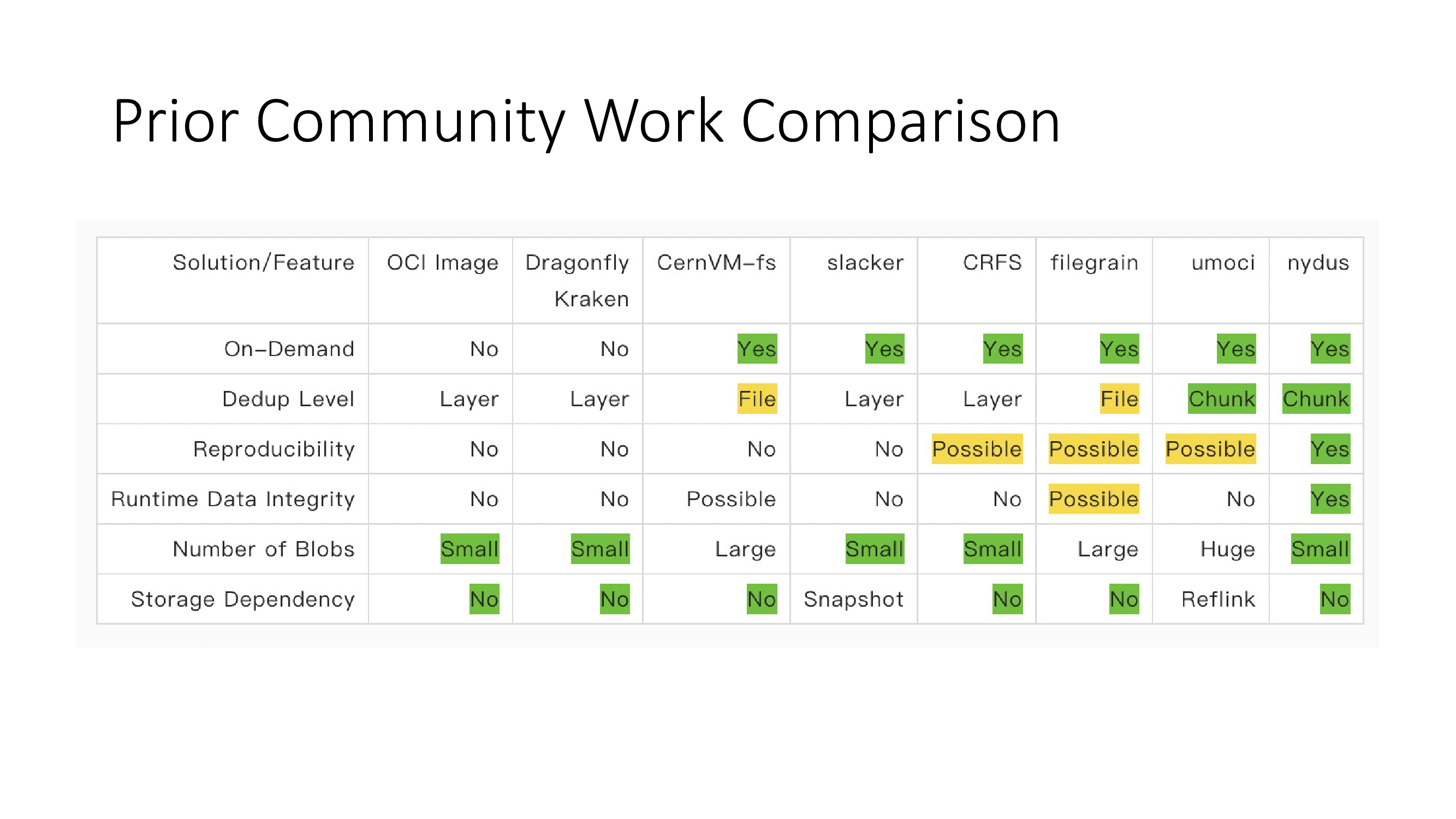 Prior Community Work Comparison

| Solution/Feature | OCI Image | Dragonfly Kraken | CernVM-fs | slacker | CRFS | filegrain | umoci | nydus |
|---|---|---|---|---|---|---|---|---|
| On-Demand | No | No | Yes | Yes | Yes | Yes | Yes | Yes |
| Dedup Level | Layer | Layer | File | Layer | Layer | File | Chunk | Chunk |
| Reproducibility | No | No | No | No | Possible | Possible | Possible | Yes |
| Runtime Data Integrity | No | No | Possible | No | No | Possible | No | Yes |
| Number of Blobs | Small | Small | Large | Small | Small | Large | Huge | Small |
| Storage Dependency | No | No | No | Snapshot | No | No | Reflink | No |